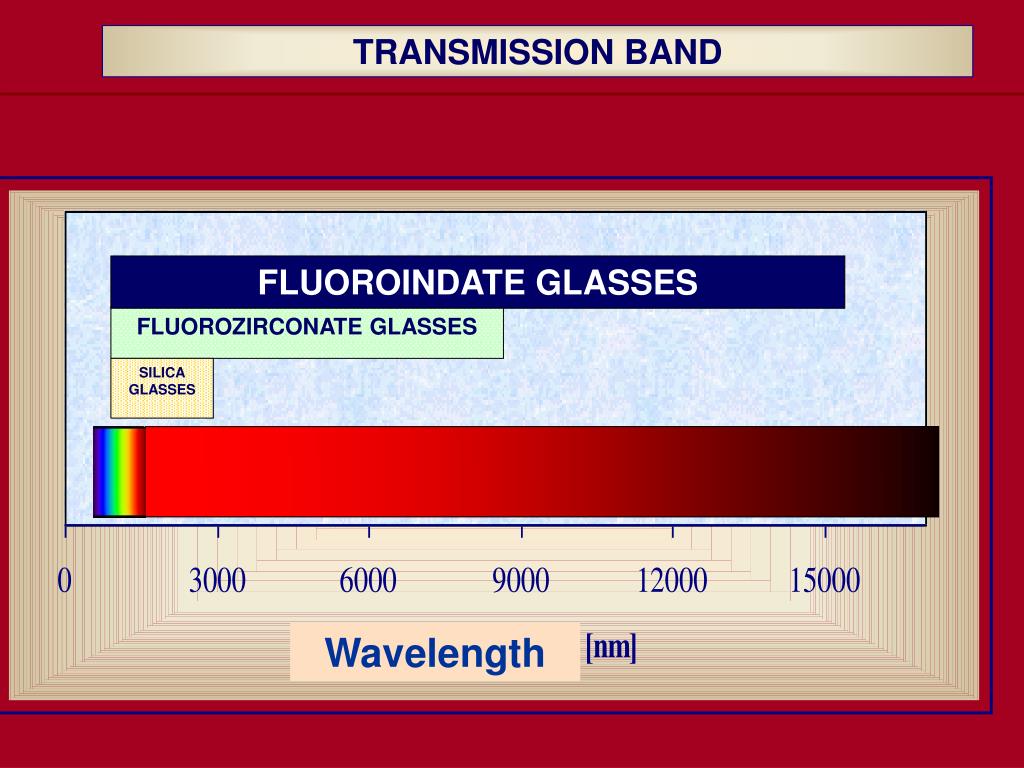 TRANSMISSION BAND

FLUOROINDATE GLASSES

FLUOROZIRCONATE GLASSES

SILICA GLASSES

0 3000 6000 9000 12000 15000

Wavelength [nm]